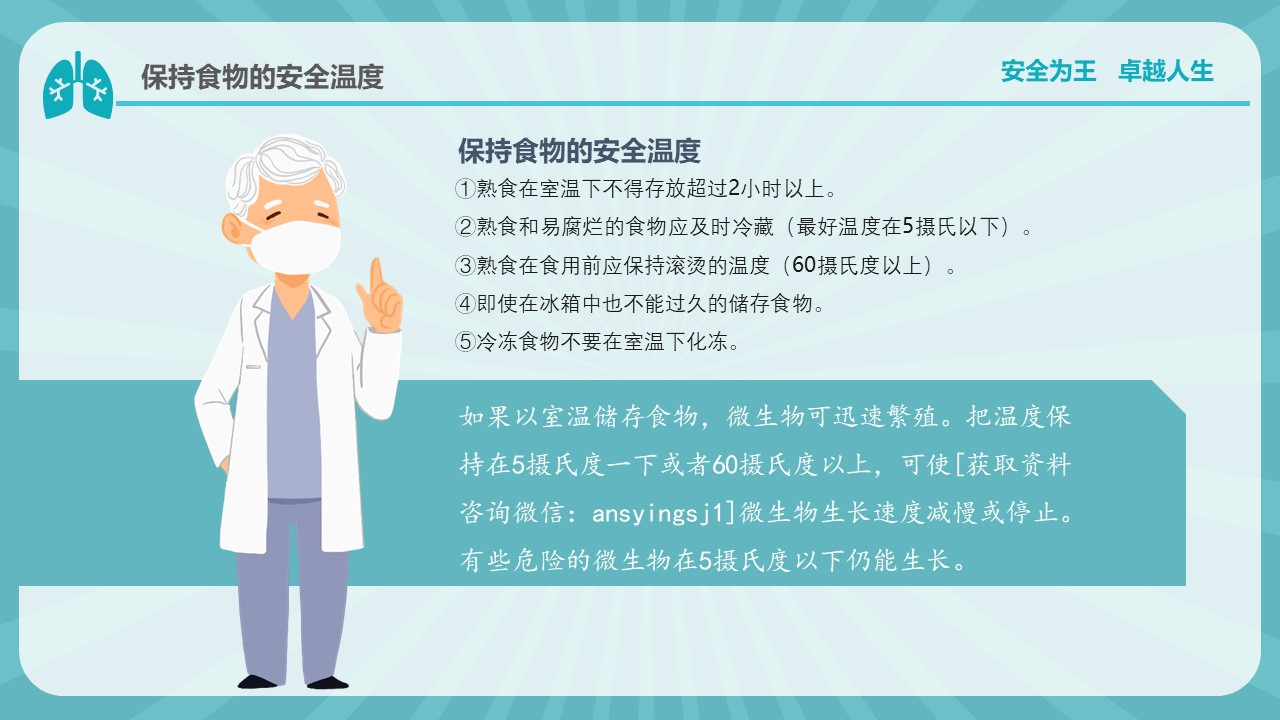 保持食物的安全温度

安全为王　卓越人生

保持食物的安全温度

①熟食在室温下不得存放超过2小时以上。

②熟食和易腐烂的食物应及时冷藏（最好温度在5摄氏以下）。

③熟食在食用前应保持滚烫的温度（60摄氏度以上）。

④即使在冰箱中也不能过久的储存食物。

⑤冷冻食物不要在室温下化冻。

如果以室温储存食物，微生物可迅速繁殖。把温度保持在5摄氏度一下或者60摄氏度以上，可使[获取资料咨询微信：ansyingsj1]微生物生长速度减慢或停止。有些危险的微生物在5摄氏度以下仍能生长。